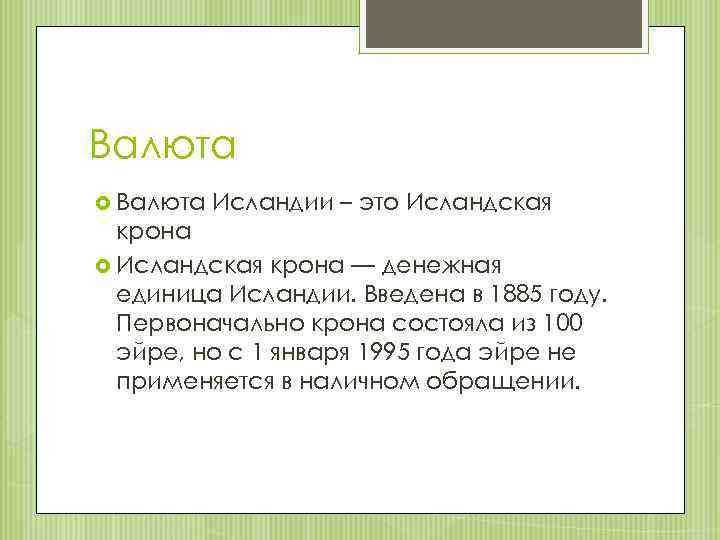 Валюта

Валюта Исландии – это Исландская крона

Исландская крона — денежная единица Исландии. Введена в 1885 году. Первоначально крона состояла из 100 эйре, но с 1 января 1995 года эйре не применяется в наличном обращении.